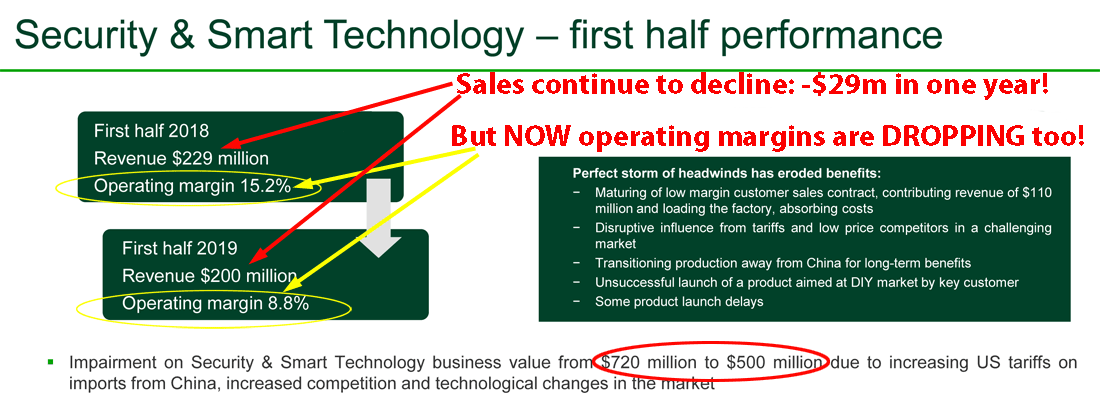 Security & Smart Technology – first half performance

Sales continue to decline: -$29m in one year!

But NOW operating margins are DROPPING too!

First half 2018
Revenue $229 million
Operating margin 15.2%

First half 2019
Revenue $200 million
Operating margin 8.8%

Perfect storm of headwinds has eroded benefits:
− Maturing of low margin customer sales contract, contributing revenue of $110 million and loading the factory, absorbing costs
− Disruptive influence from tariffs and low price competitors in a challenging market
− Transitioning production away from China for long-term benefits
− Unsuccessful launch of a product aimed at DIY market by key customer
− Some product launch delays

▪ Impairment on Security & Smart Technology business value from $720 million to $500 million due to increasing US tariffs on imports from China, increased competition and technological changes in the market